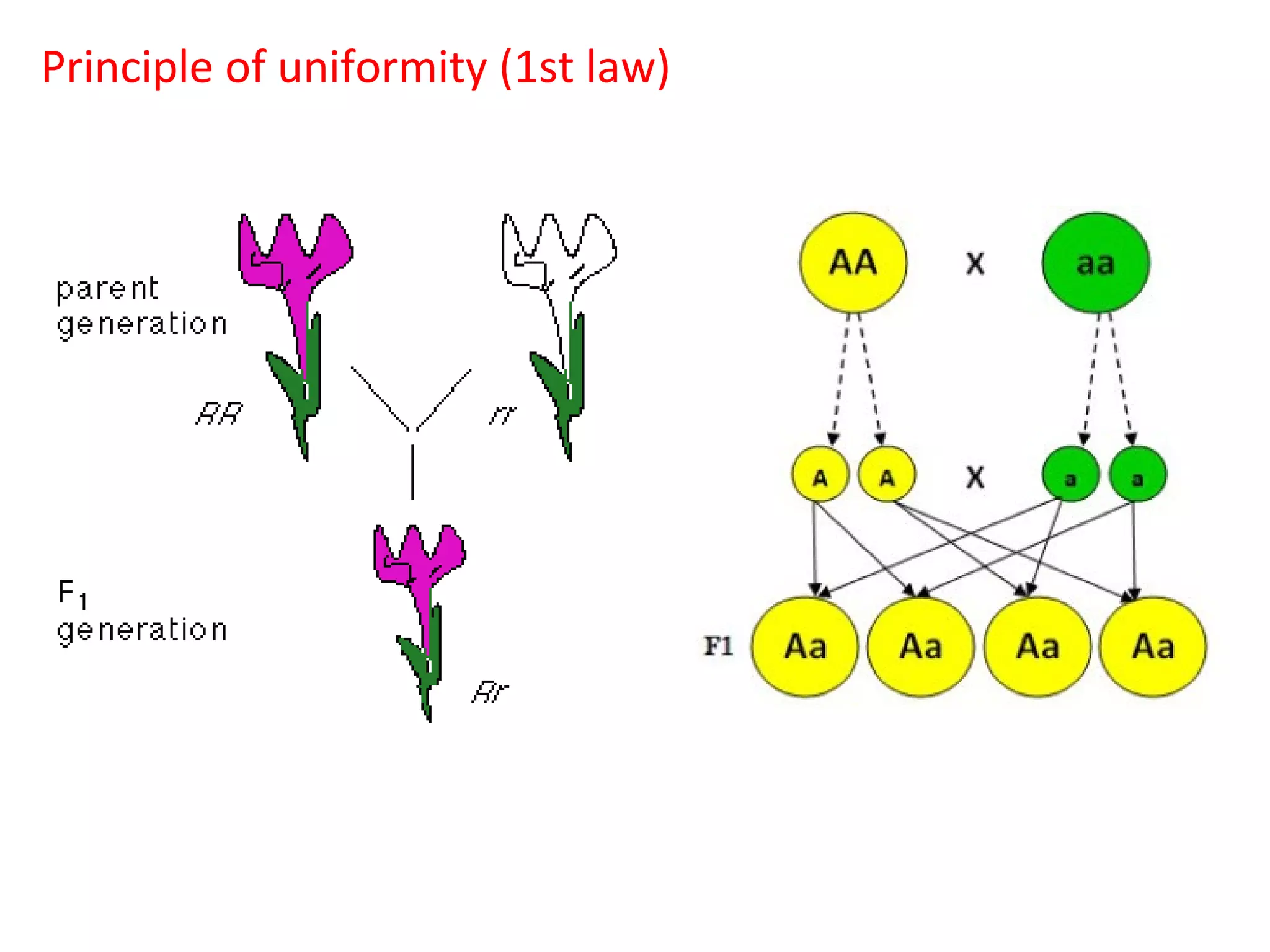 Principle of uniformity (1st law)

parent generation

RR

rr

$F_1$ generation

Rr

AA X aa

A A X a a

F1 Aa Aa Aa Aa